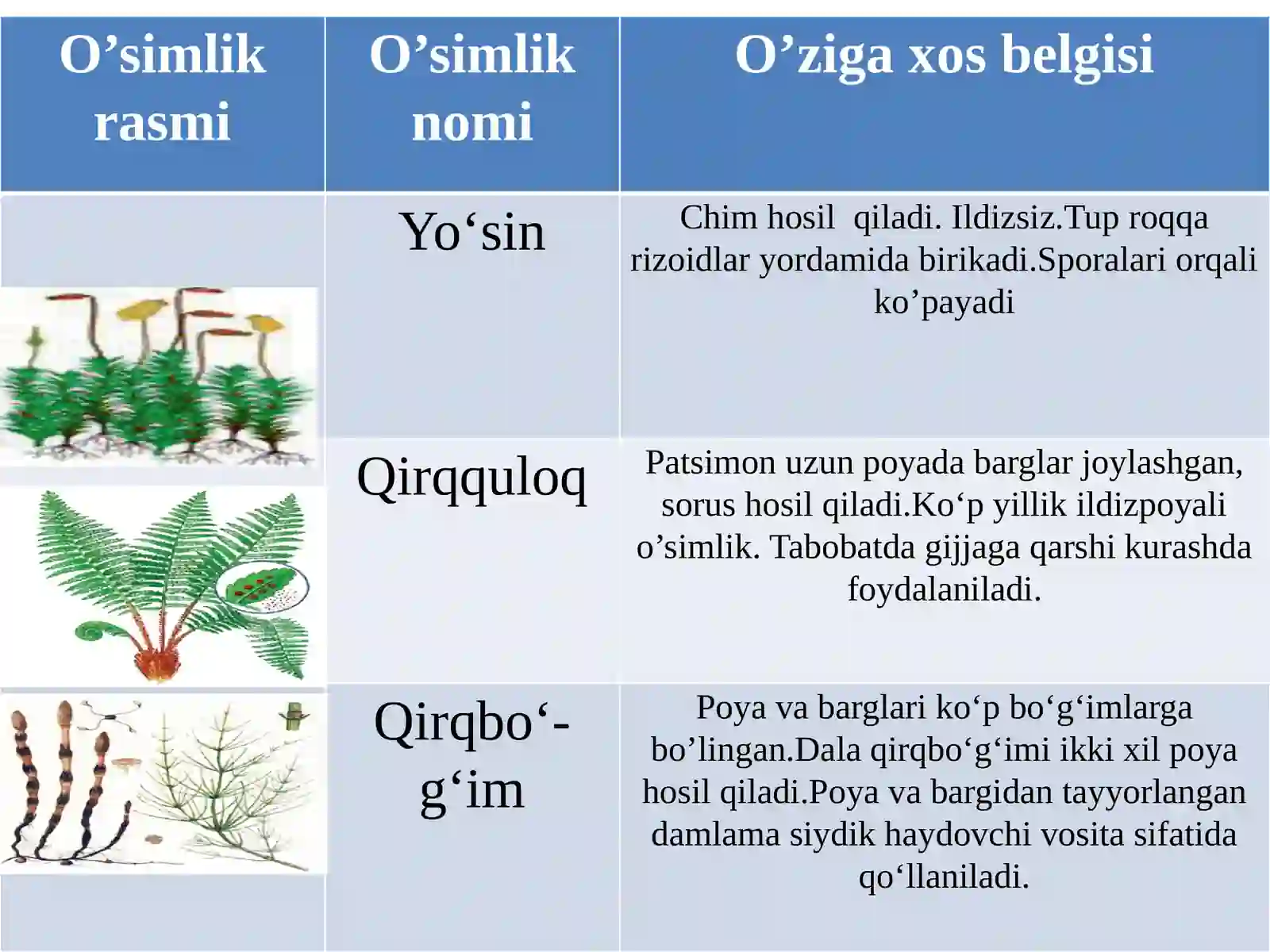 | O’simlik rasmi | O’simlik nomi | O’ziga xos belgisi |
|---|---|---|
| | Yo‘sin | Chim hosil qiladi. Ildizsiz.Tup roqqa rizoidlar yordamida birikadi.Sporalari orqali ko’payadi |
| | Qirqquloq | Patsimon uzun poyada barglar joylashgan, sorus hosil qiladi.Ko‘p yillik ildizpoyali o’simlik. Tabobatda gijjaga qarshi kurashda foydalaniladi. |
| | Qirqbo‘-g‘im | Poya va barglari ko‘p bo‘g‘imlarga bo’lingan.Dala qirqbo‘g‘imi ikki xil poya hosil qiladi.Poya va bargidan tayyorlangan damlama siydik haydovchi vosita sifatida qo‘llaniladi. |